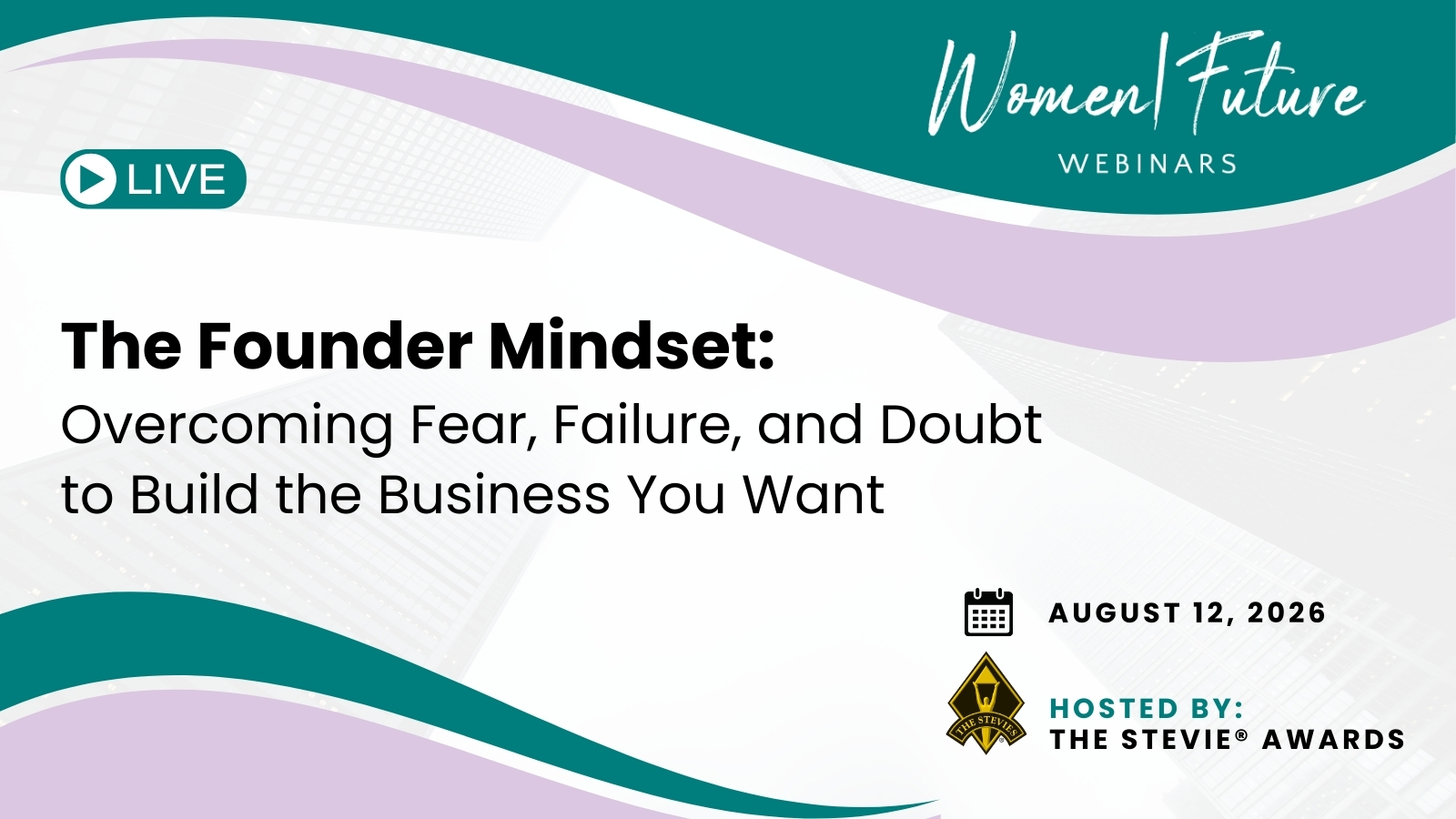 Women|Future
WEBINARS

LIVE

The Founder Mindset:
Overcoming Fear, Failure, and Doubt to Build the Business You Want

AUGUST 12, 2026

THE STEVIES

HOSTED BY:
THE STEVIE® AWARDS